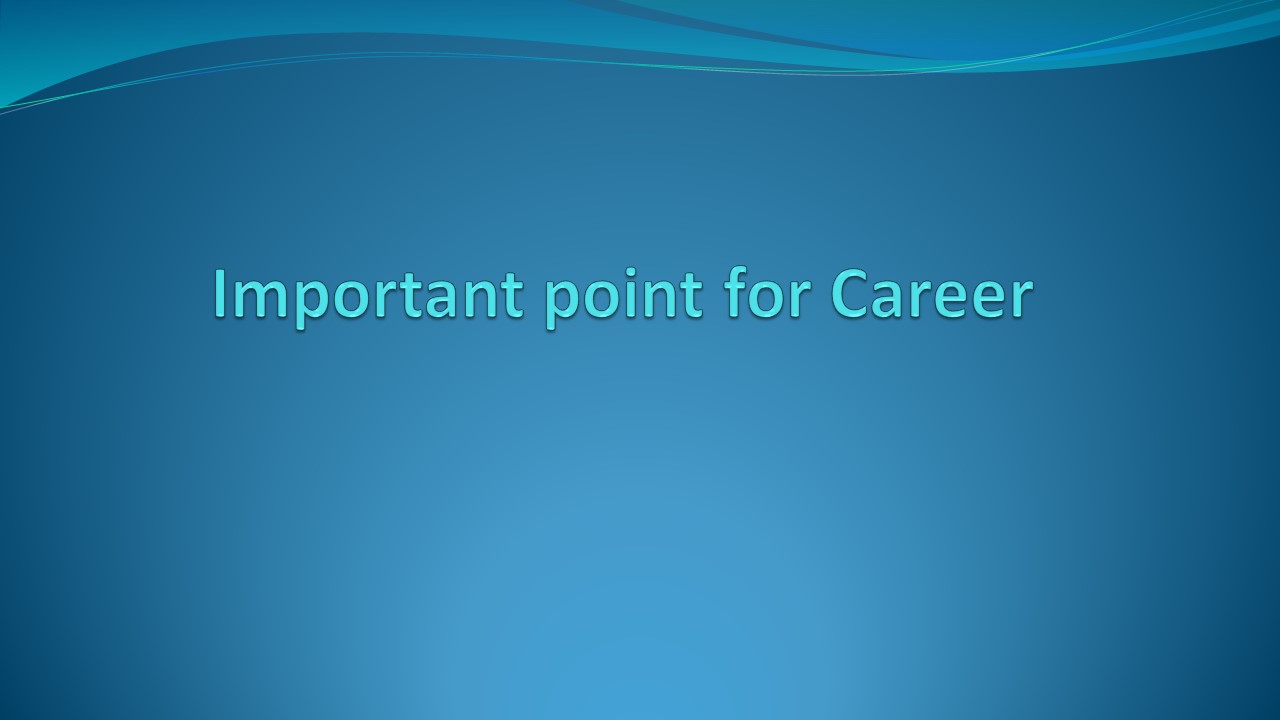 Important point for Career